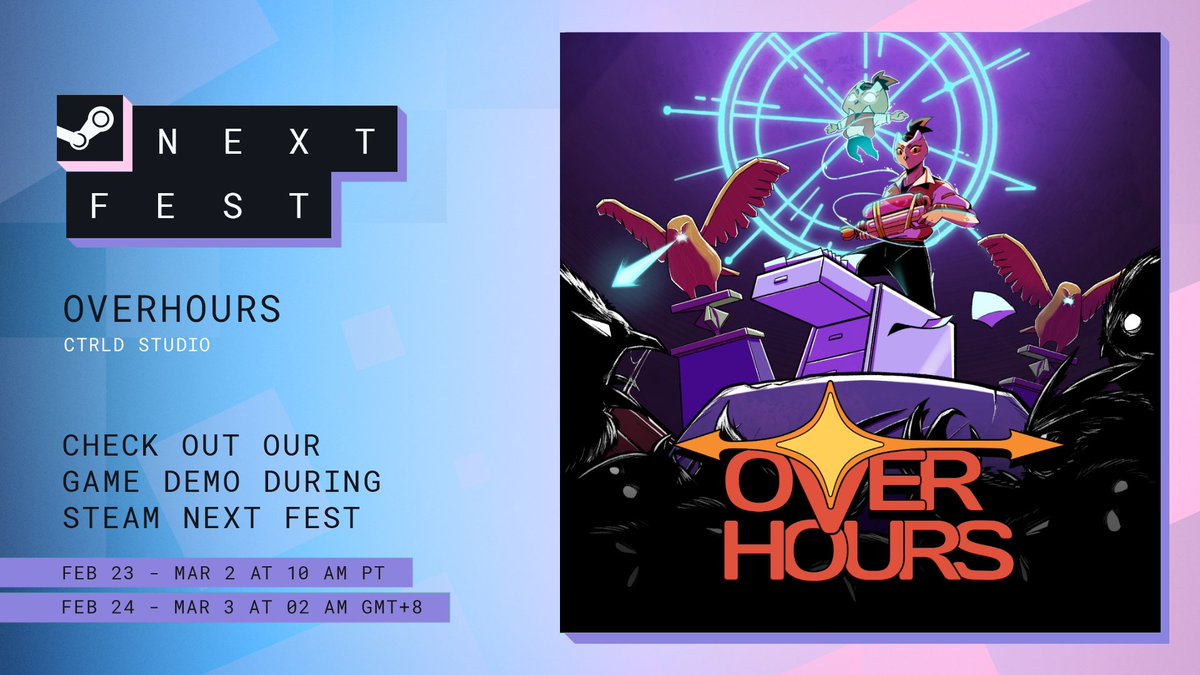 NEXT FEST

OVERHOURS
CTRLD STUDIO

CHECK OUT OUR GAME DEMO DURING STEAM NEXT FEST

FEB 23 - MAR 2 AT 10 AM PT
FEB 24 - MAR 3 AT 02 AM GMT+8

OVER HOURS